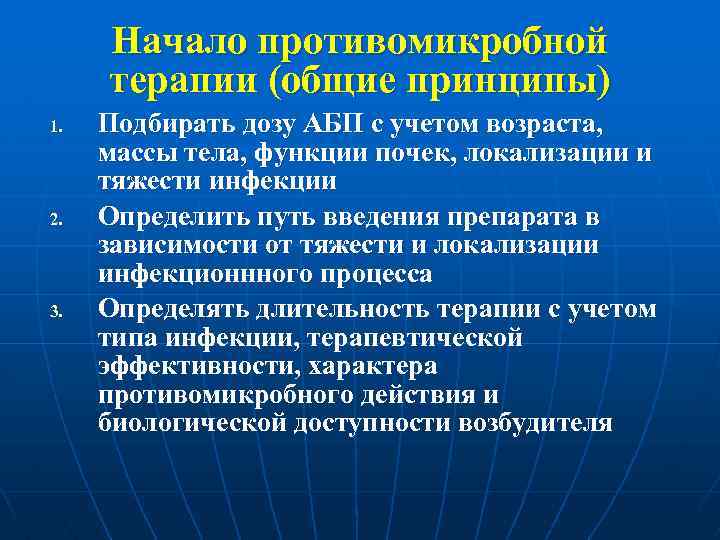 Начало противомикробной терапии (общие принципы)

1. Подбирать дозу АБП с учетом возраста, массы тела, функции почек, локализации и тяжести инфекции

2. Определить путь введения препарата в зависимости от тяжести и локализации инфекционнного процесса

3. Определять длительность терапии с учетом типа инфекции, терапевтической эффективности, характера противомикробного действия и биологической доступности возбудителя